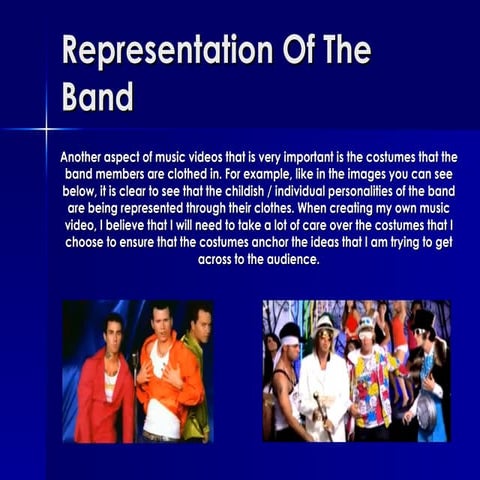 Representation Of The Band

Another aspect of music videos that is very important is the costumes that the band members are clothed in. For example, like in the images you can see below, it is clear to see that the childish / individual personalities of the band are being represented through their clothes. When creating my own music video, I believe that I will need to take a lot of care over the costumes that I choose to ensure that the costumes anchor the ideas that I am trying to get across to the audience.